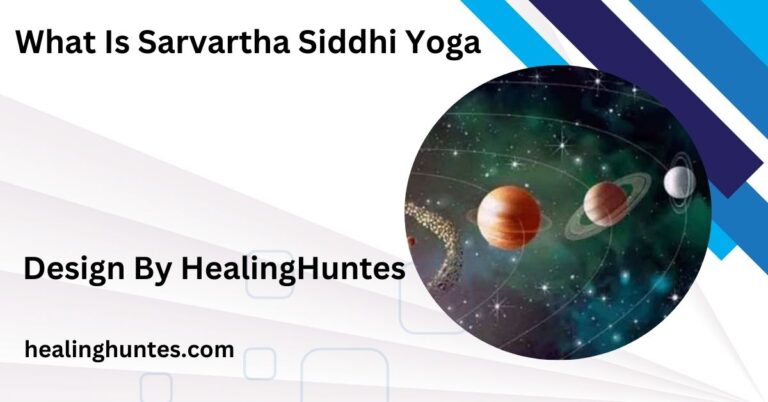 What Is Sarvartha Siddhi Yoga

Design By HealingHuntes

healinghuntes.com